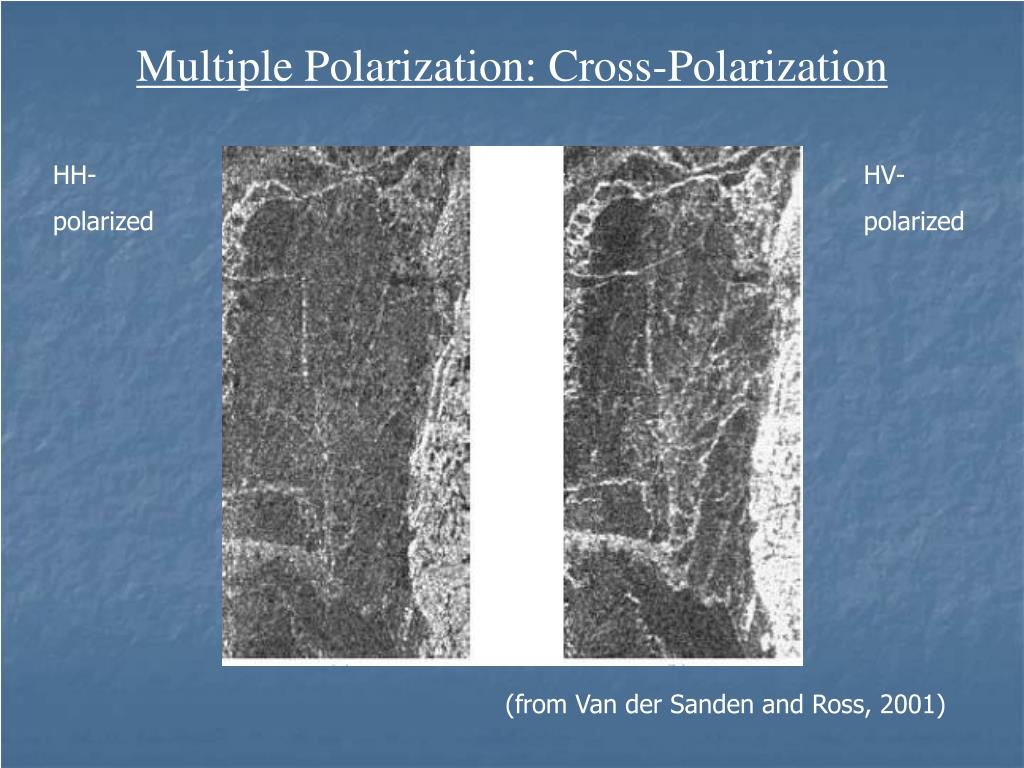 Multiple Polarization: Cross-Polarization

HH-polarized

HV-polarized

(from Van der Sanden and Ross, 2001)